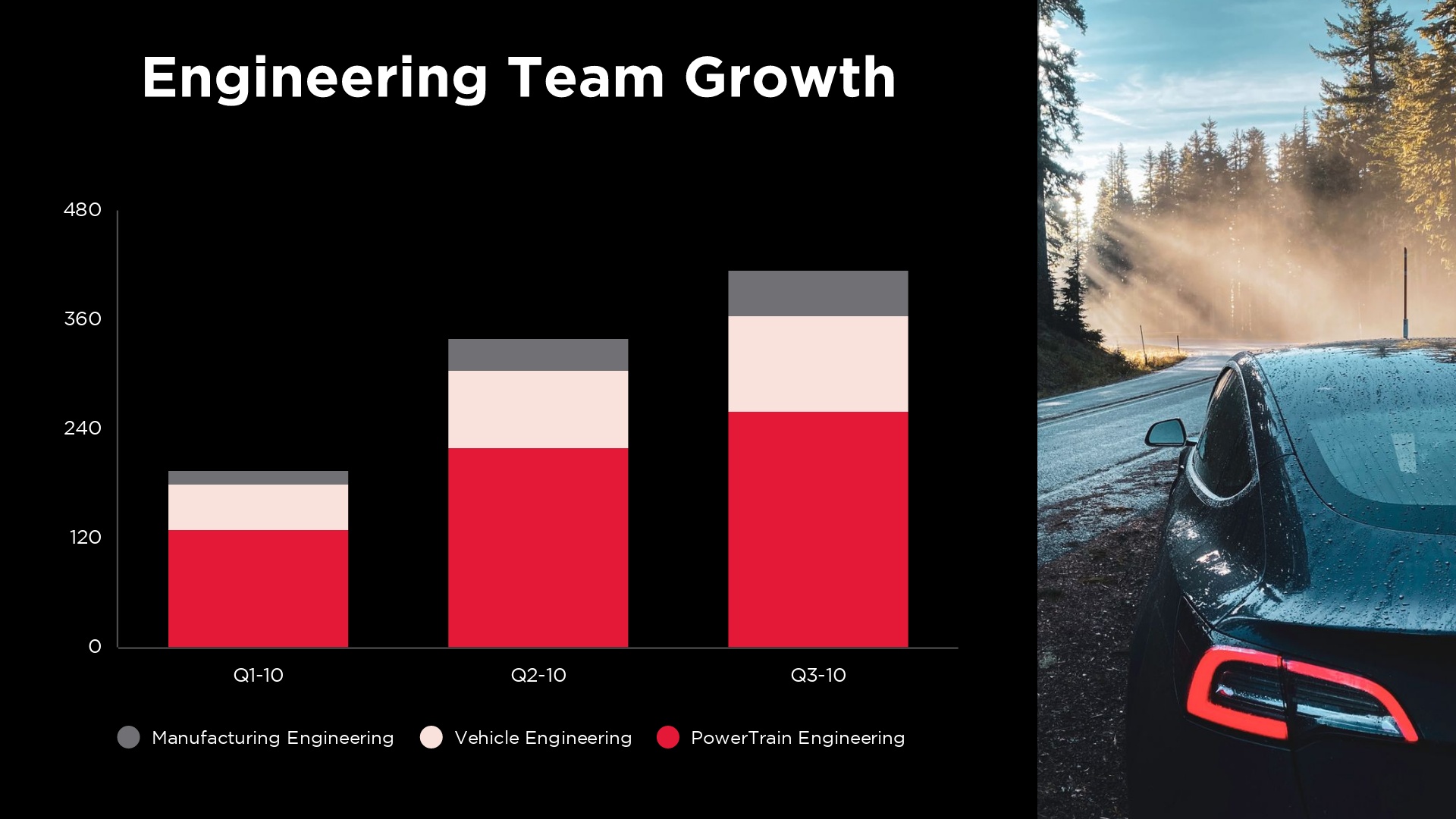 Engineering Team Growth

480
360
240
120
0

Q1-10
Q2-10
Q3-10

Manufacturing Engineering
Vehicle Engineering
PowerTrain Engineering